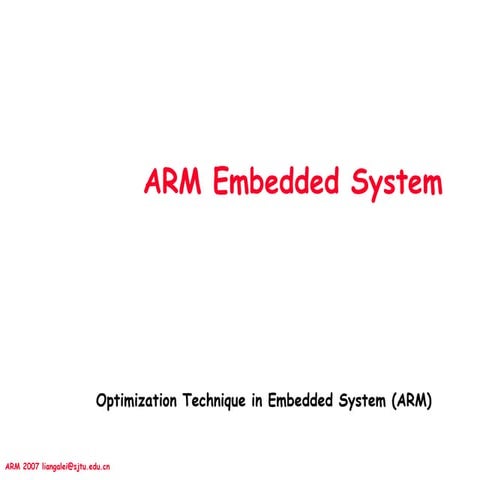 ARM Embedded System

Optimization Technique in Embedded System (ARM)

ARM 2007 liangalei@sjtu.edu.cn